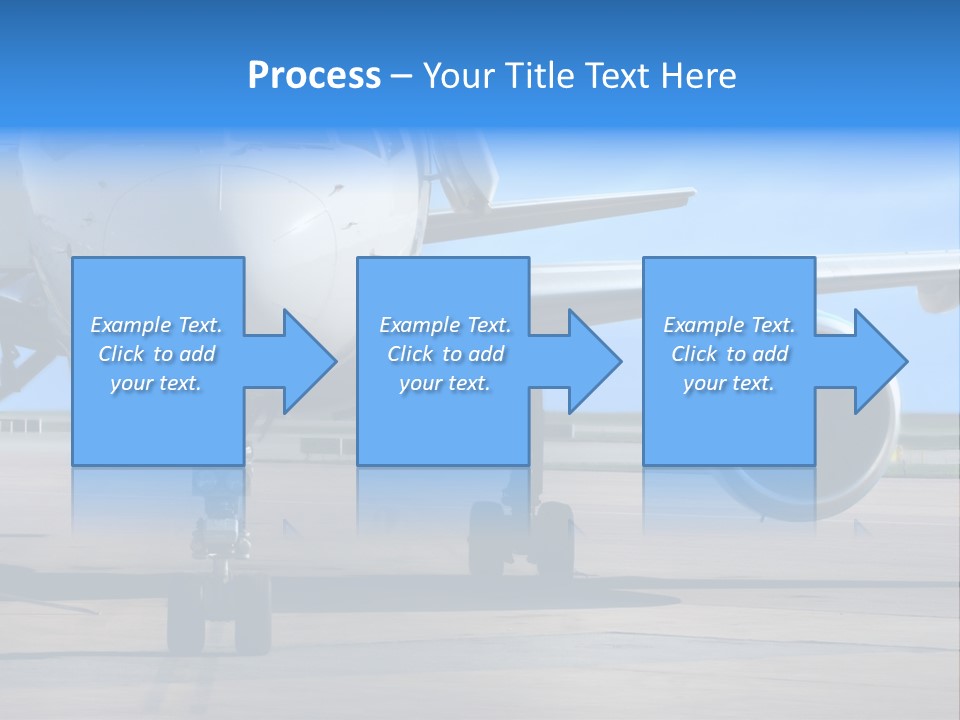 Process – Your Title Text Here

Example Text. Click to add your text.

Example Text. Click to add your text.

Example Text. Click to add your text.